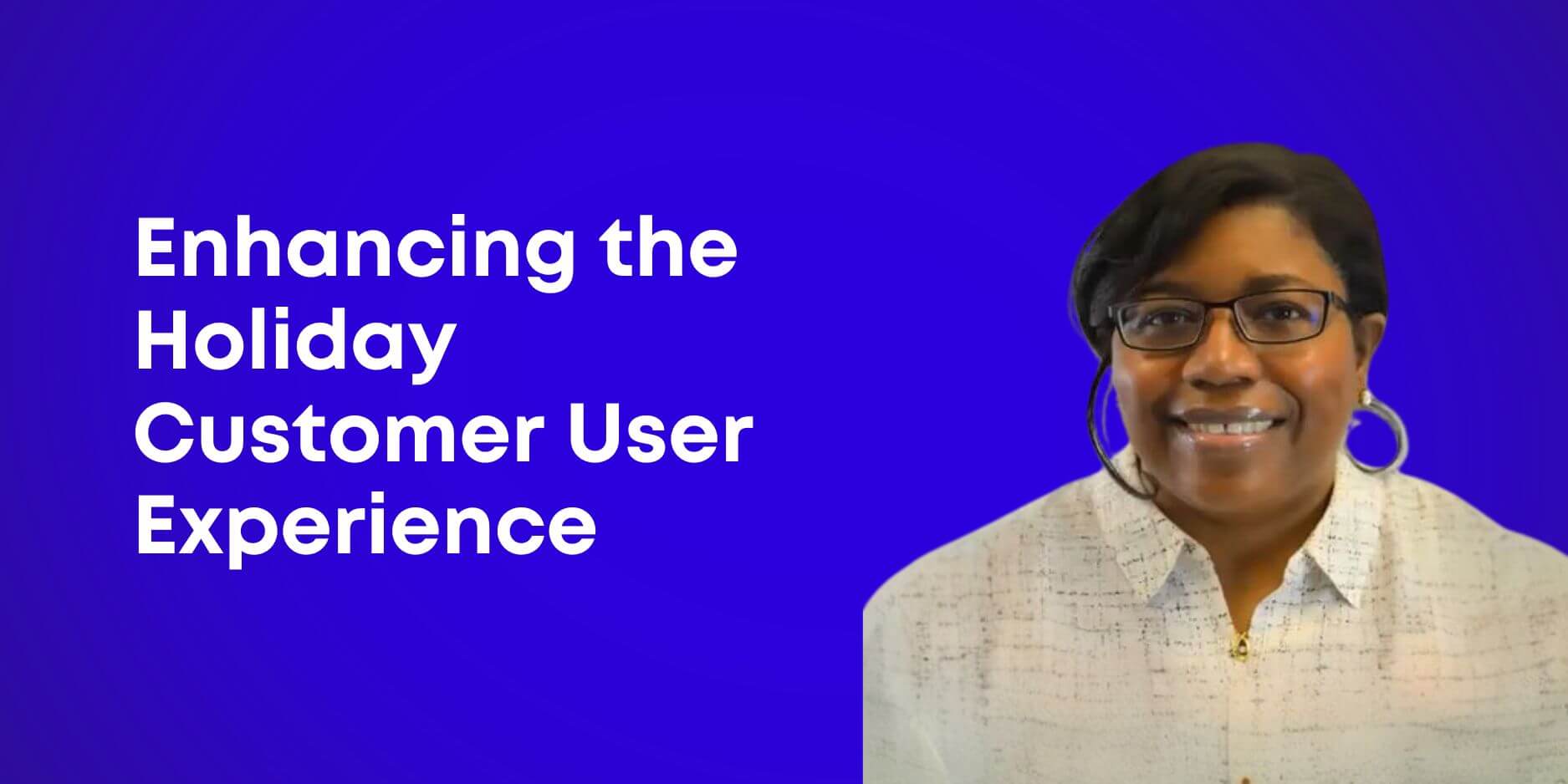 Enhancing the Holiday Customer User Experience